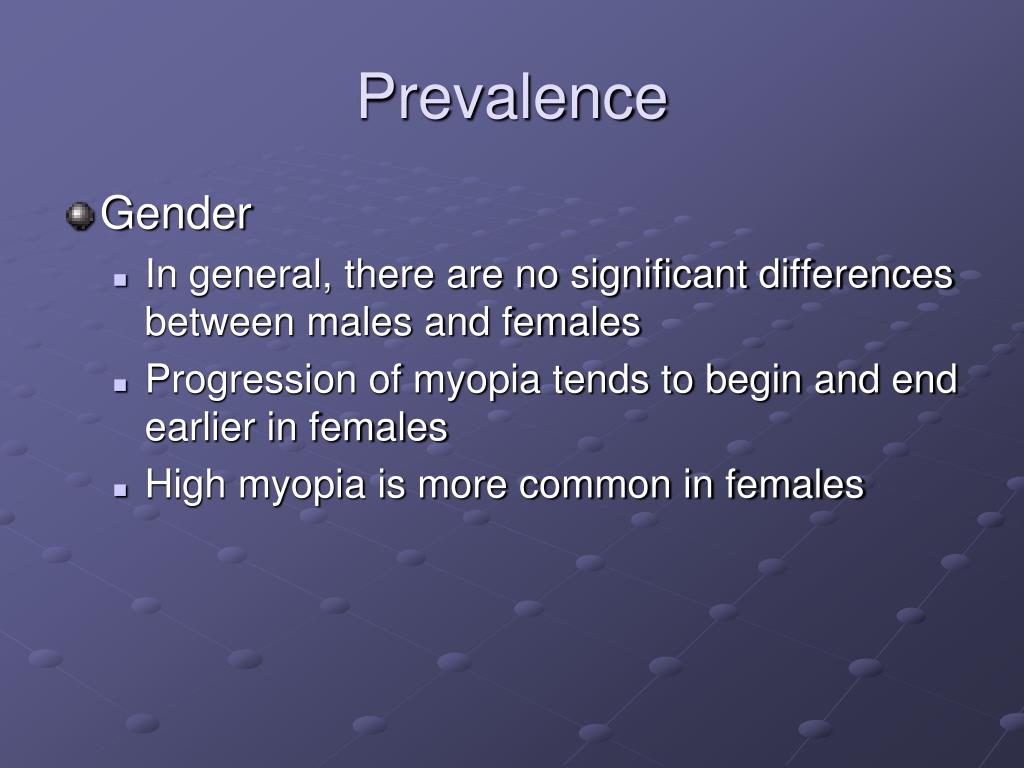 Prevalence

Gender

In general, there are no significant differences between males and females

Progression of myopia tends to begin and end earlier in females

High myopia is more common in females